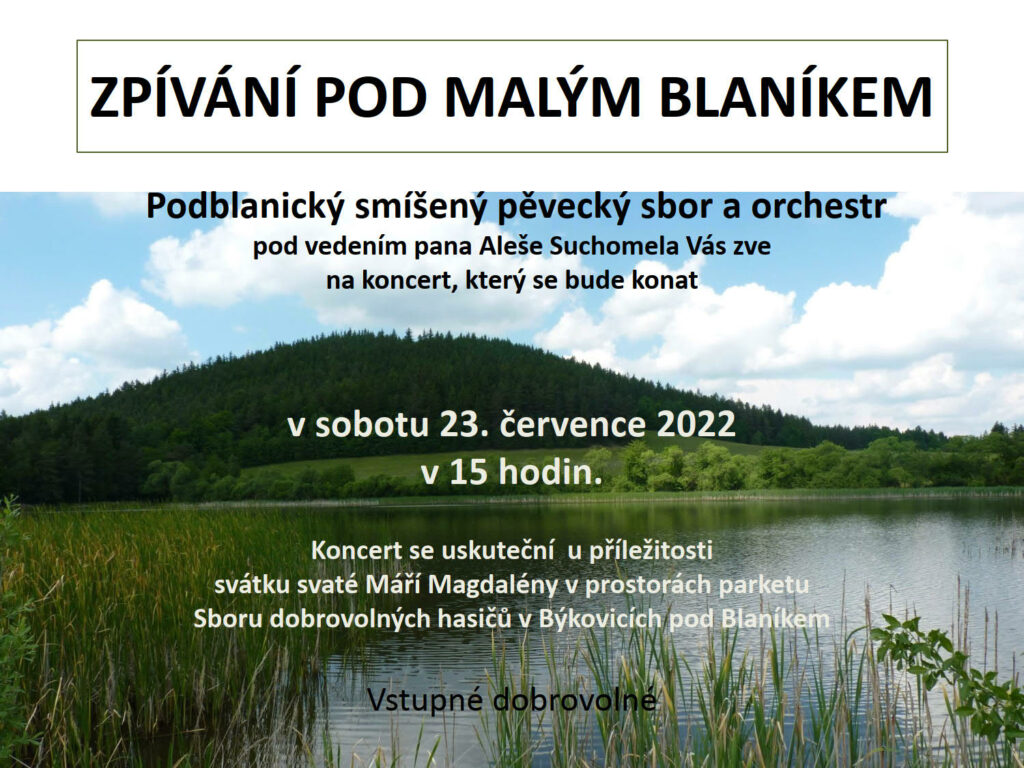 ZPÍVÁNÍ POD MALÝM BLANÍKEM

Podblanický smíšený pěvecký sbor a orchestr
pod vedením pana Aleše Suchomela Vás zve
na koncert, který se bude konat

v sobotu 23. července 2022
v 15 hodin.

Koncert se uskuteční u příležitosti
svátku svaté Máří Magdalény v prostorách parketu
Sboru dobrovolných hasičů v Býkovicích pod Blaníkem

Vstupné dobrovolné